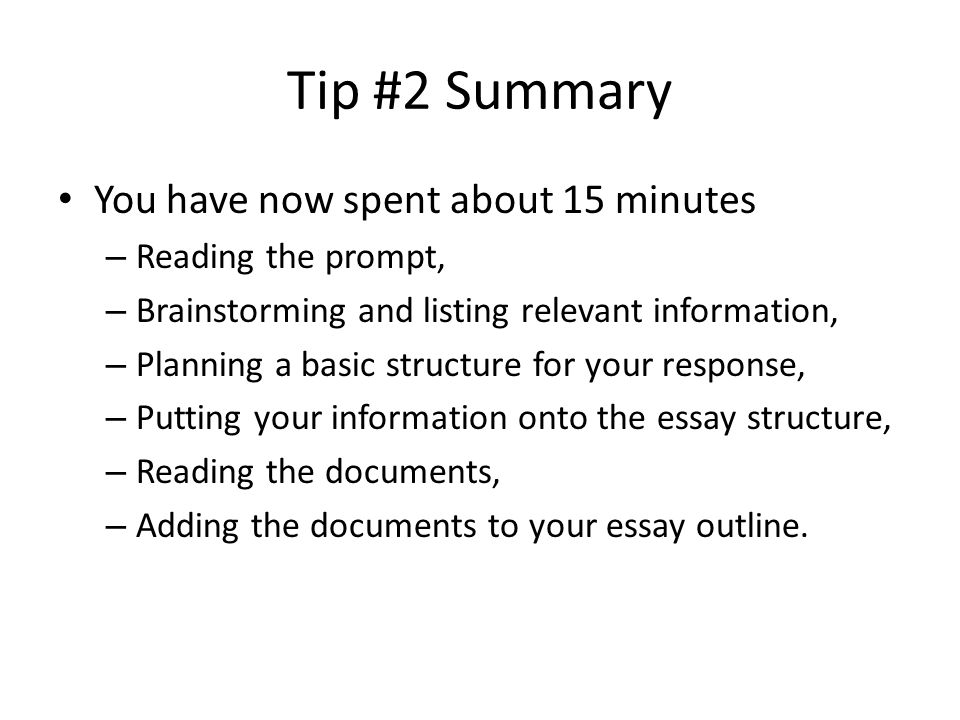 Tip #2 Summary

• You have now spent about 15 minutes
– Reading the prompt,
– Brainstorming and listing relevant information,
– Planning a basic structure for your response,
– Putting your information onto the essay structure,
– Reading the documents,
– Adding the documents to your essay outline.